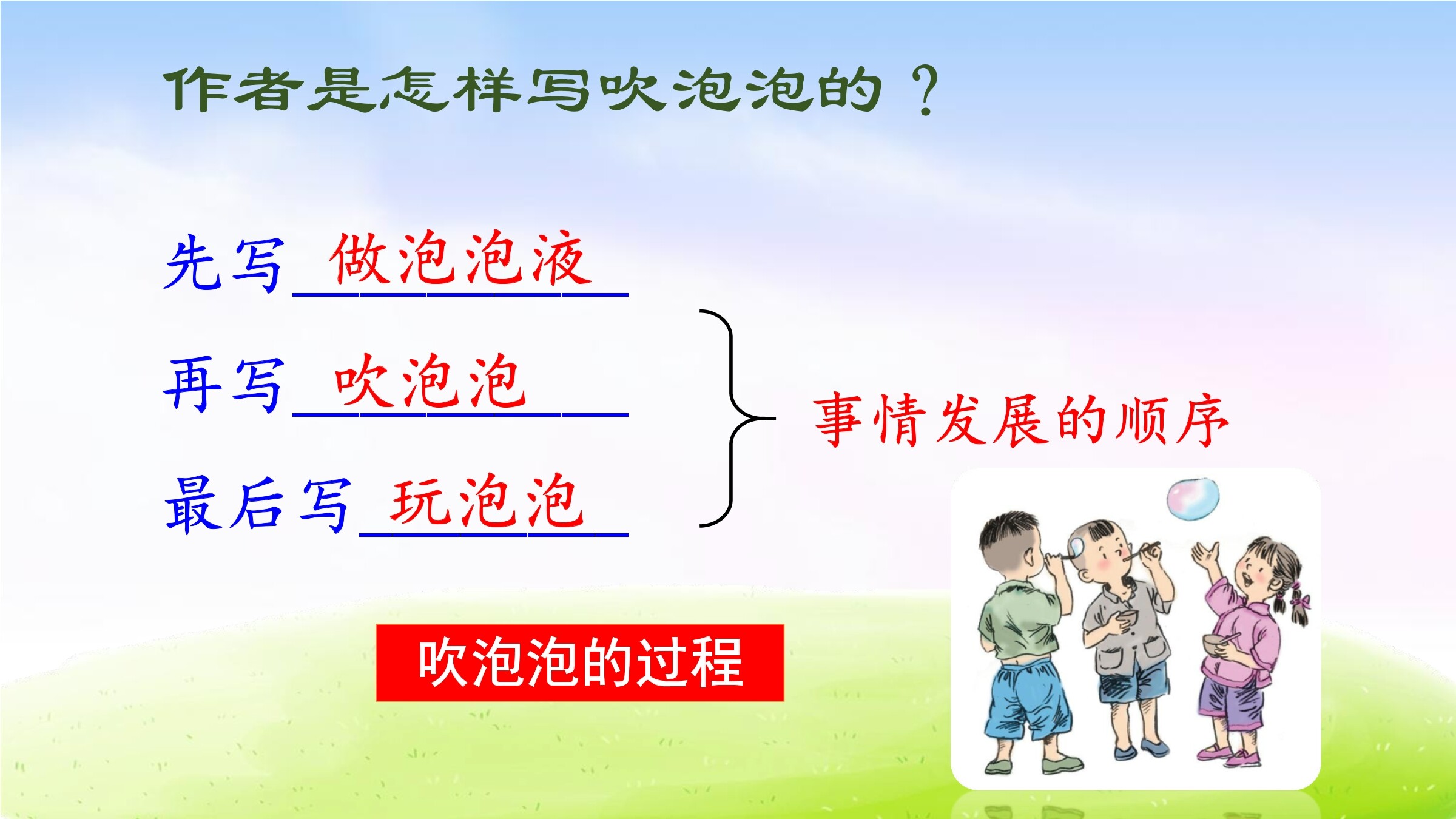 作者是怎样写吹泡泡的？

先写 做泡泡液

再写 吹泡泡

最后写 玩泡泡

事情发展的顺序

吹泡泡的过程